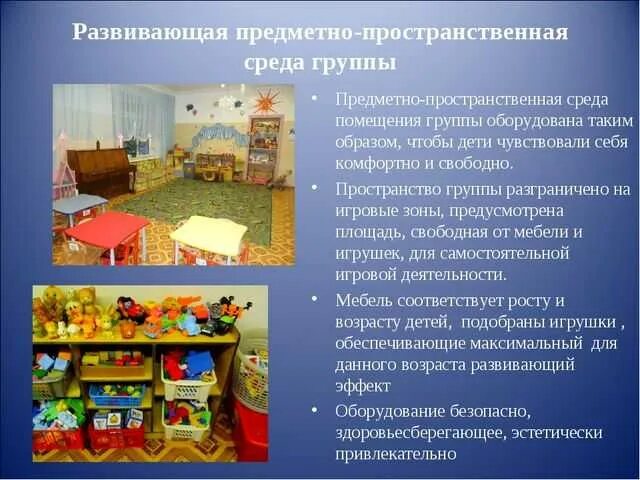 Развивающая предметно-пространственная среда группы

• Предметно-пространственная среда помещения группы оборудована таким образом, чтобы дети чувствовали себя комфортно и свободно.

• Пространство группы разграничено на игровые зоны, предусмотрена площадь, свободная от мебели и игрушек, для самостоятельной игровой деятельности.

• Мебель соответствует росту и возрасту детей, подобраны игрушки , обеспечивающие максимальный для данного возраста развивающий эффект

• Оборудование безопасно, здоровьесберегающее, эстетически привлекательно